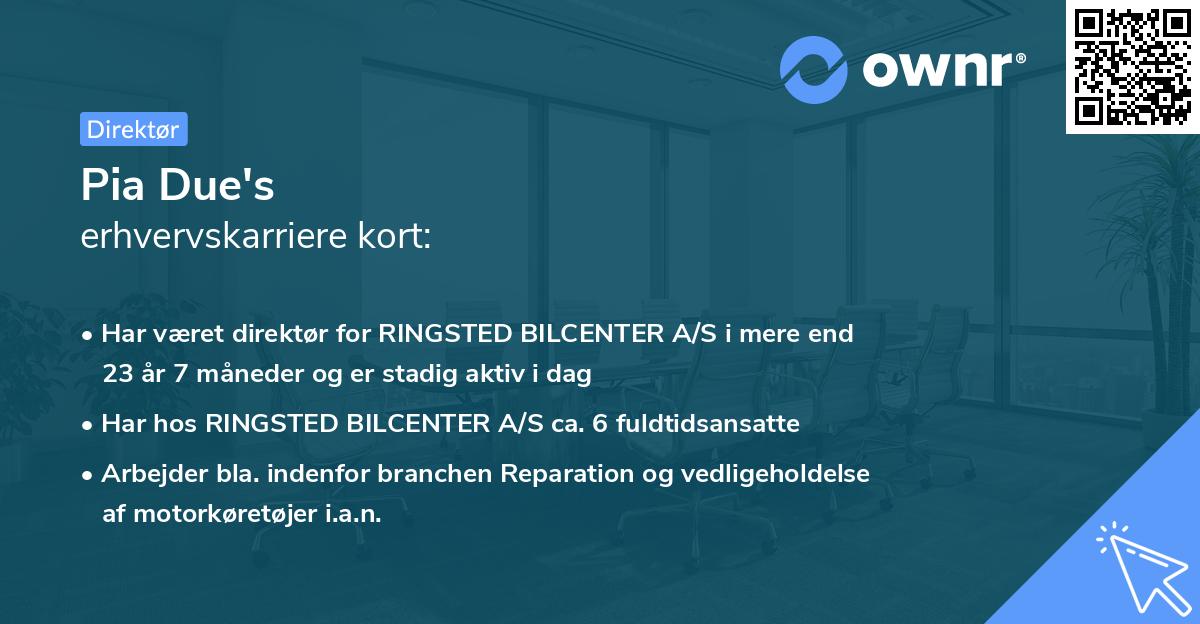 ownr®

Direktør

Pia Due's
erhvervskarriere kort:

• Har været direktør for RINGSTED BILCENTER A/S i mere end 23 år 7 måneder og er stadig aktiv i dag
• Har hos RINGSTED BILCENTER A/S ca. 6 fuldtidsansatte
• Arbejder bla. indenfor branchen Reparation og vedligeholdelse af motorkøretøjer i.a.n.